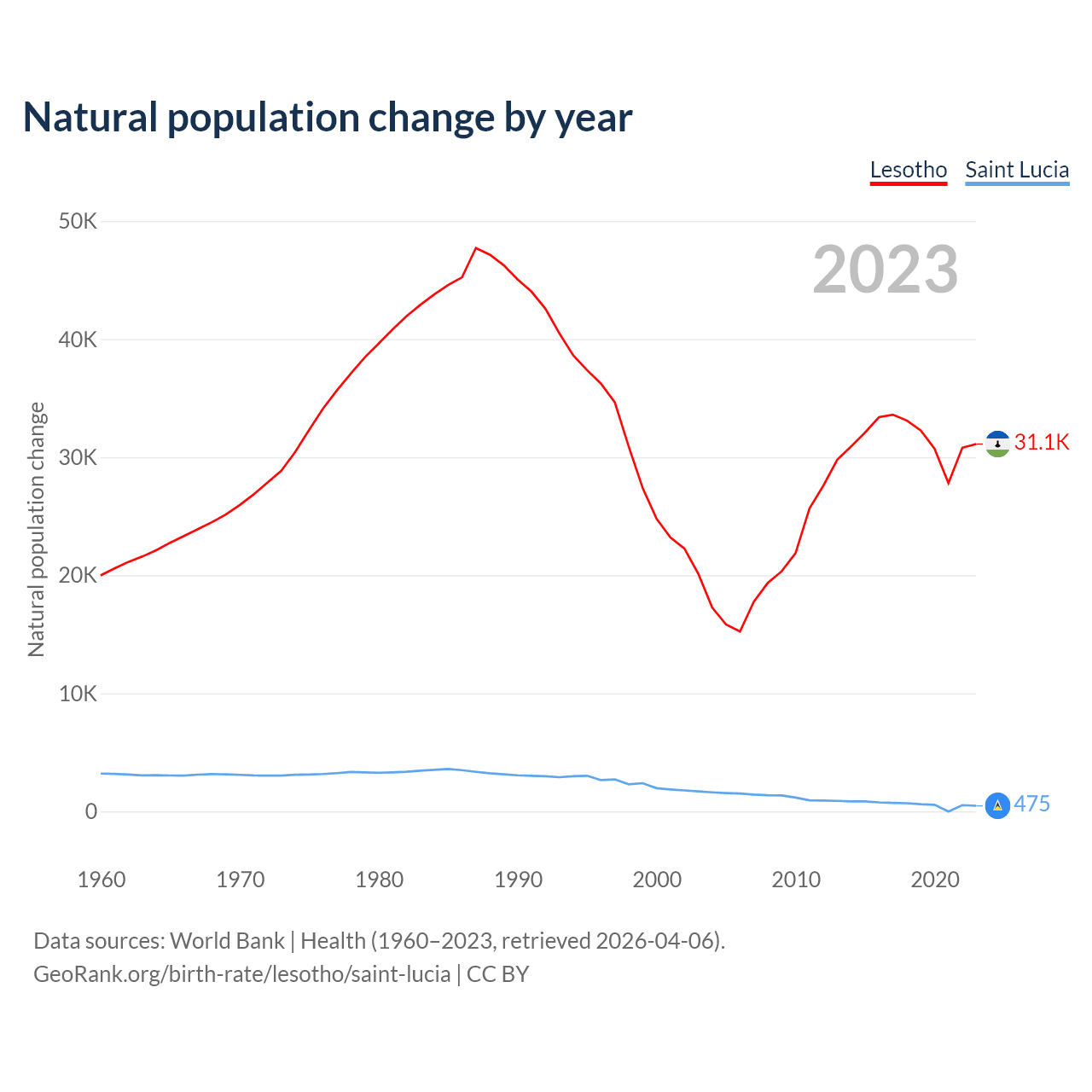 Natural population change by year

Lesotho Saint Lucia

2023

Natural population change

50K
40K
30K
20K
10K
0

31.1K
475

1960 1970 1980 1990 2000 2010 2020

Data sources: World Bank | Health (1960–2023, retrieved 2026-04-06).
GeoRank.org/birth-rate/lesotho/saint-lucia | CC BY